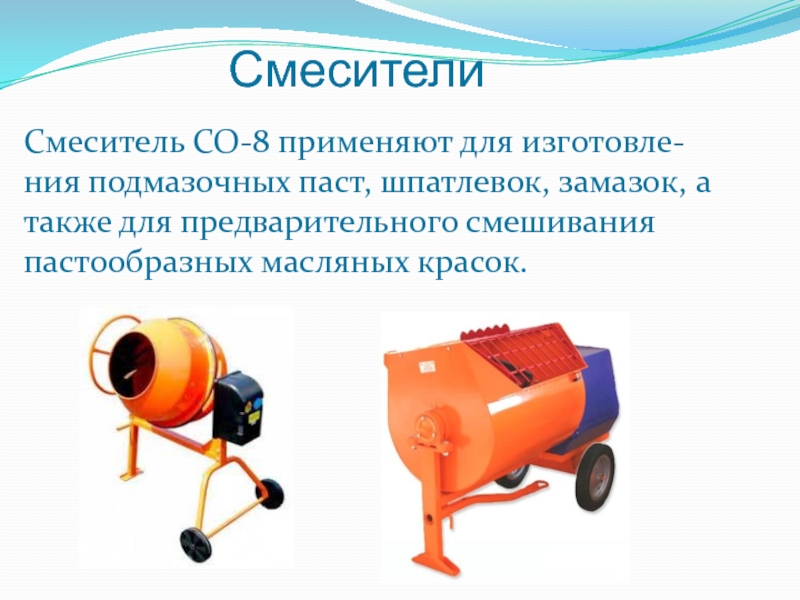 Смесители

Смеситель СО-8 применяют для изготовления подмазочных паст, шпатлевок, замазок, а также для предварительного смешивания пастообразных масляных красок.